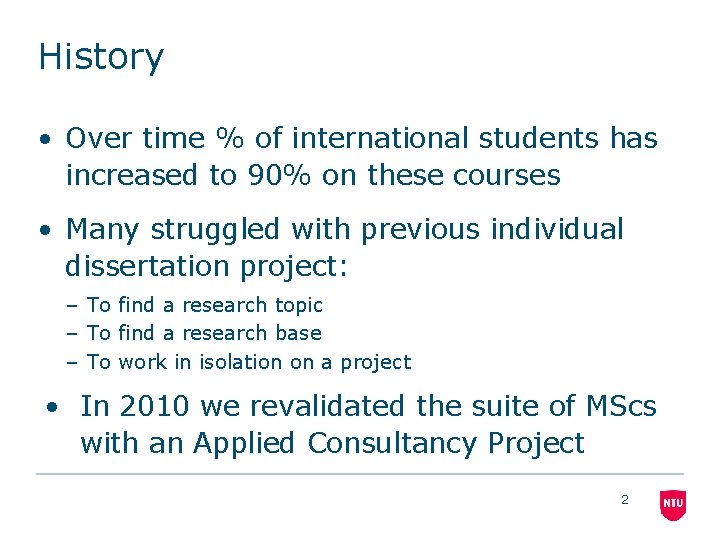 History

• Over time % of international students has increased to 90% on these courses

• Many struggled with previous individual dissertation project:

– To find a research topic
– To find a research base
– To work in isolation on a project

• In 2010 we revalidated the suite of MScs with an Applied Consultancy Project

2

NTU